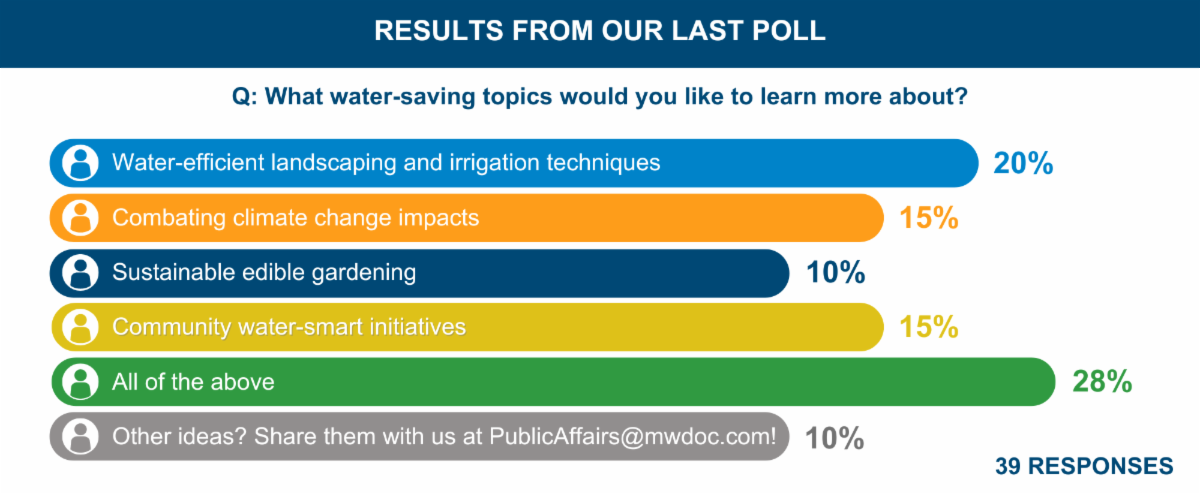 RESULTS FROM OUR LAST POLL

Q: What water-saving topics would you like to learn more about?

Water-efficient landscaping and irrigation techniques 20%

Combating climate change impacts 15%

Sustainable edible gardening 10%

Community water-smart initiatives 15%

All of the above 28%

Other ideas? Share them with us at PublicAffairs@mwdoc.com! 10%

39 RESPONSES